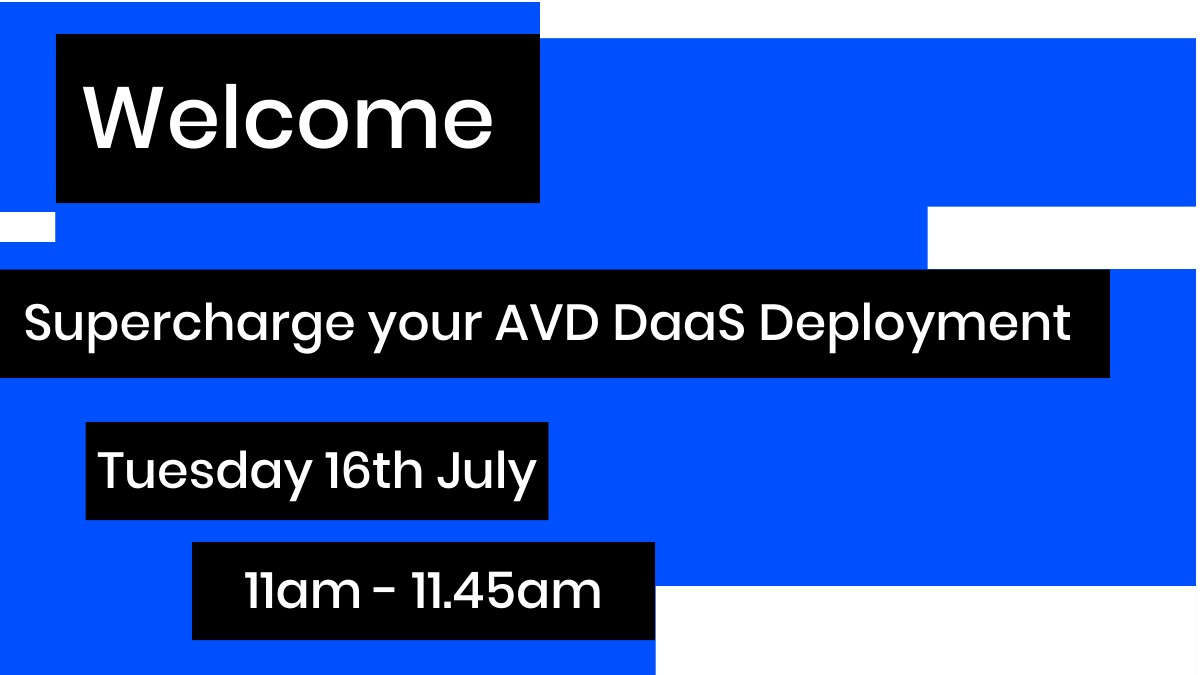 Welcome

Supercharge your AVD DaaS Deployment

Tuesday 16th July

11am - 11.45am